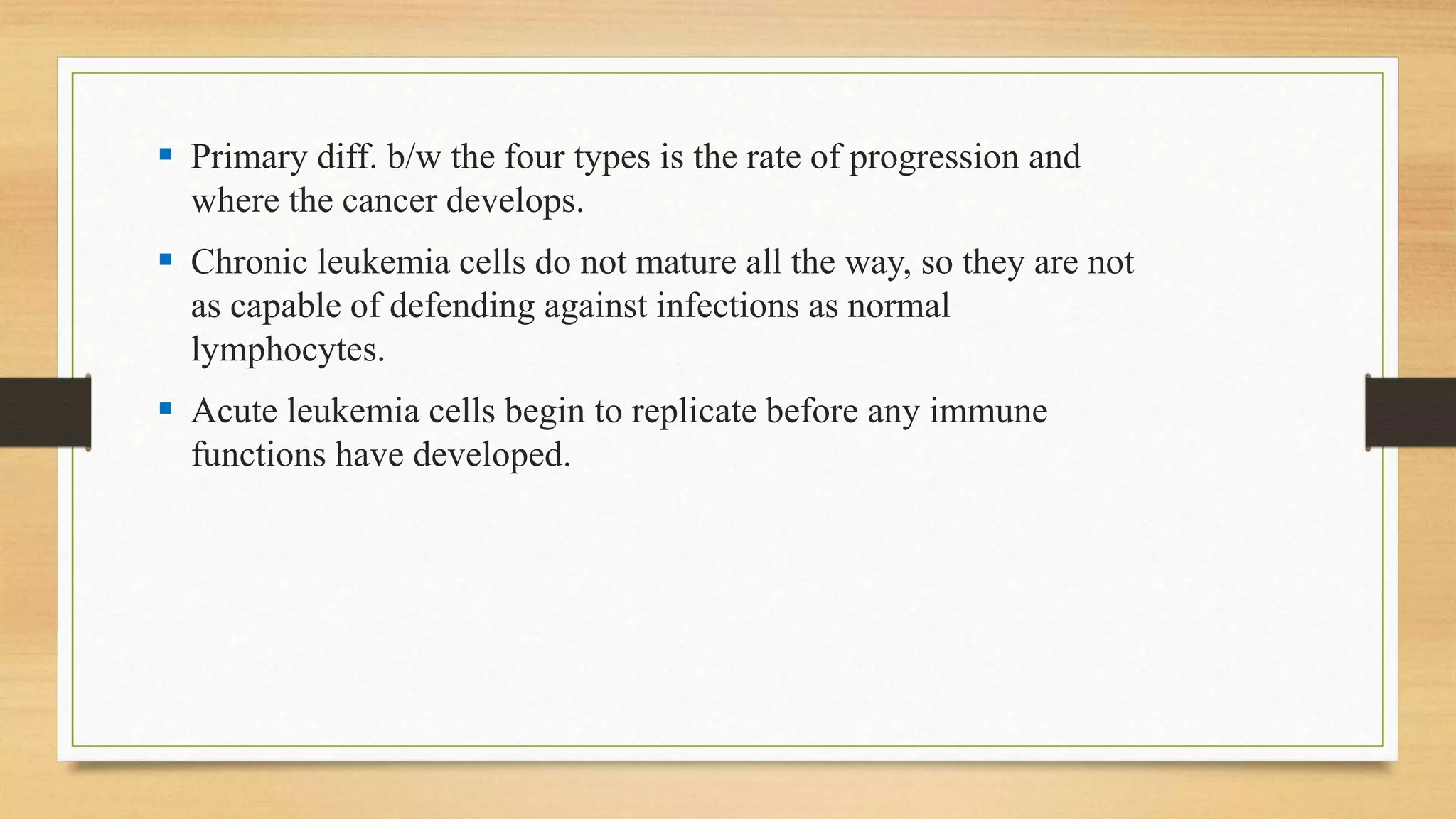 ▪ Primary diff. b/w the four types is the rate of progression and where the cancer develops.

▪ Chronic leukemia cells do not mature all the way, so they are not as capable of defending against infections as normal lymphocytes.

▪ Acute leukemia cells begin to replicate before any immune functions have developed.